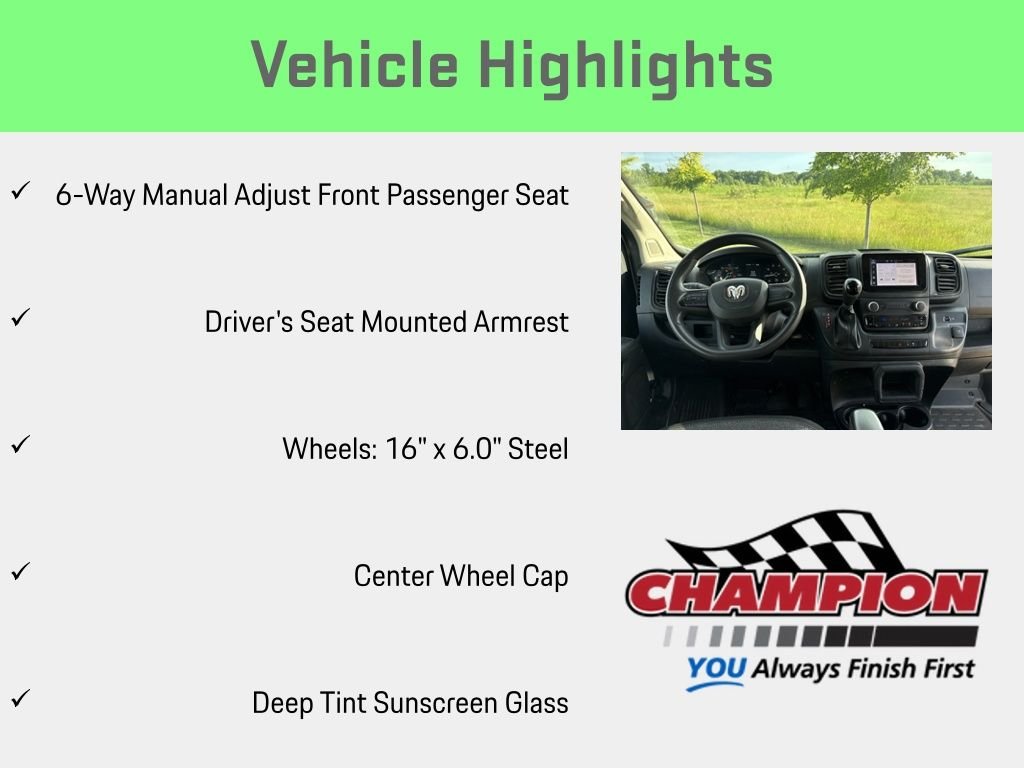 Vehicle Highlights

✓ 6-Way Manual Adjust Front Passenger Seat

✓ Driver's Seat Mounted Armrest

✓ Wheels: 16" x 6.0" Steel

✓ Center Wheel Cap

✓ Deep Tint Sunscreen Glass

CHAMPION
YOU Always Finish First